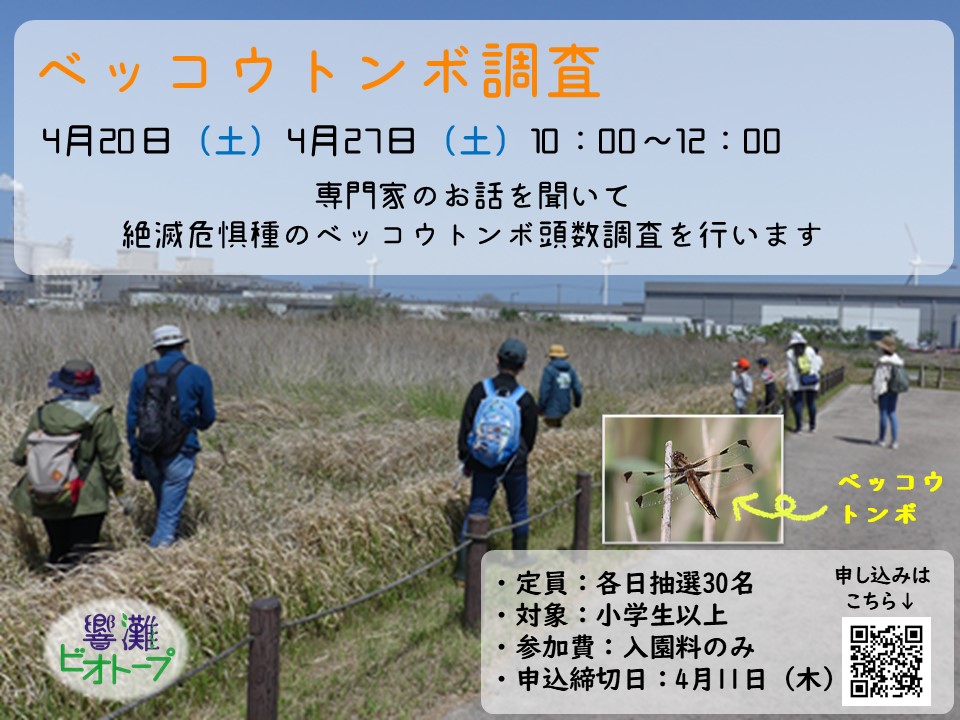 ベッコウトンボ調査

4月20日（土）4月27日（土）10：00～12：00

専門家のお話を聞いて
絶滅危惧種のベッコウトンボ頭数調査を行います

ベッコウトンボ

・定員：各日抽選30名
・対象：小学生以上
・参加費：入園料のみ
・申込締切日：4月11日（木）

申し込みはこちら↓

響灘ビオトープ